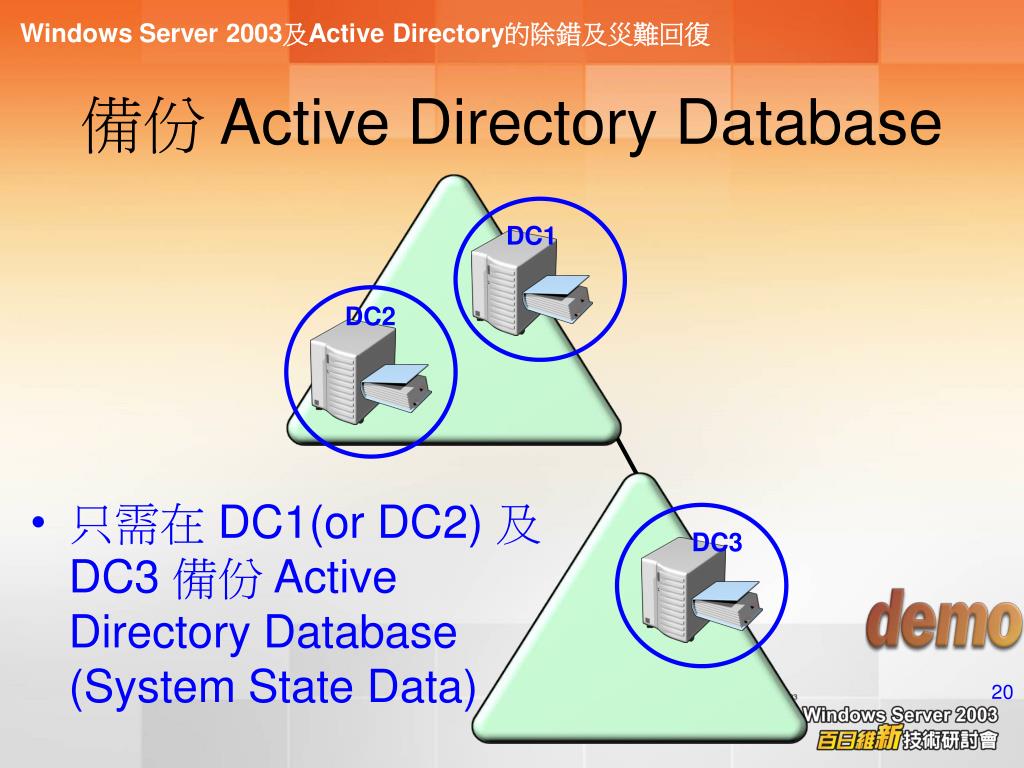 Windows Server 2003及Active Directory的除錯及災難回復

備份 Active Directory Database

DC1

DC2

DC3

• 只需在 DC1(or DC2) 及 DC3 備份 Active Directory Database (System State Data)

demo

20

Windows Server 2003
百日維新技術研討會